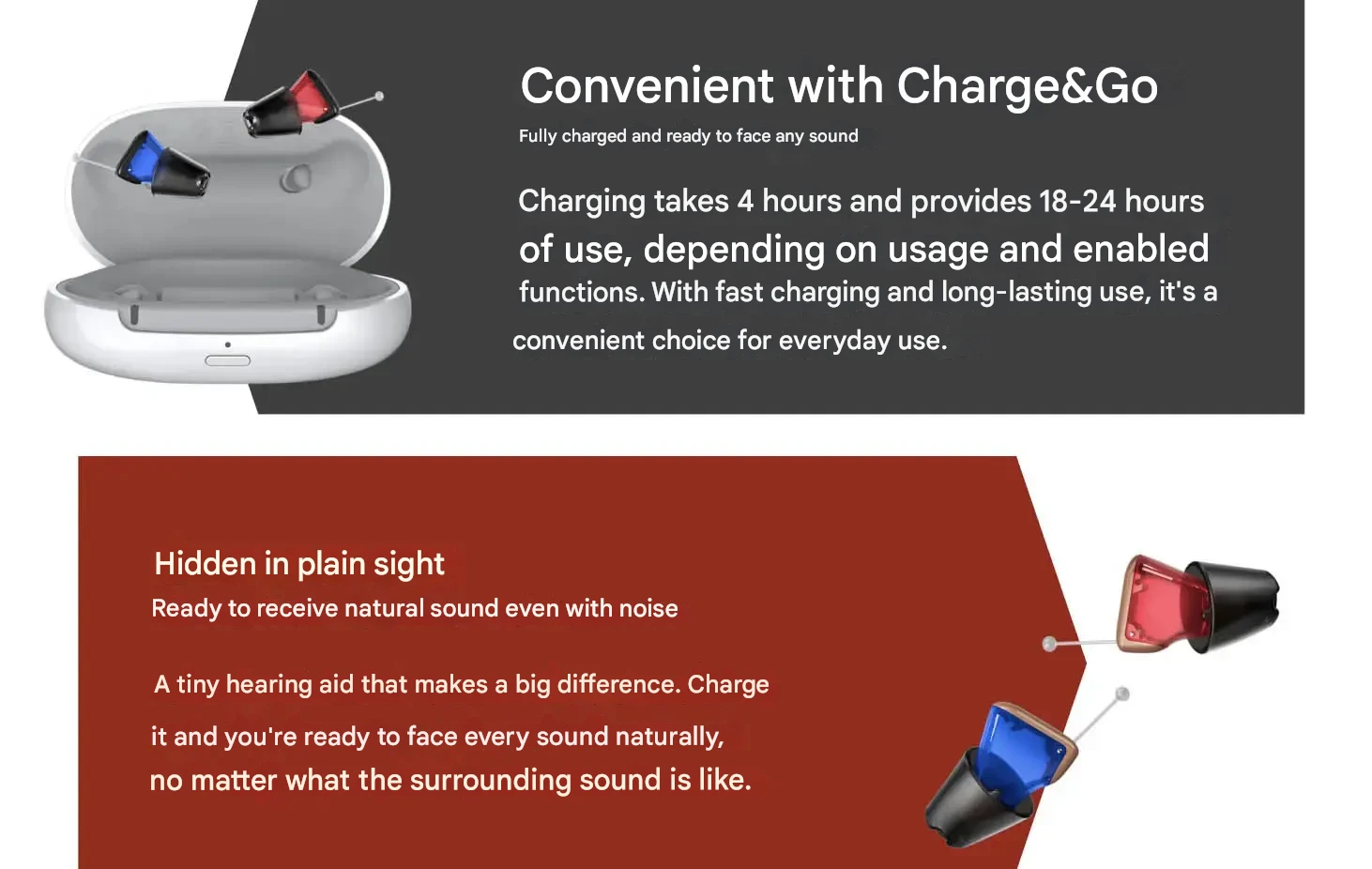 Convenient with Charge&Go

Fully charged and ready to face any sound

Charging takes 4 hours and provides 18-24 hours of use, depending on usage and enabled functions. With fast charging and long-lasting use, it's a convenient choice for everyday use.

Hidden in plain sight

Ready to receive natural sound even with noise

A tiny hearing aid that makes a big difference. Charge it and you're ready to face every sound naturally, no matter what the surrounding sound is like.